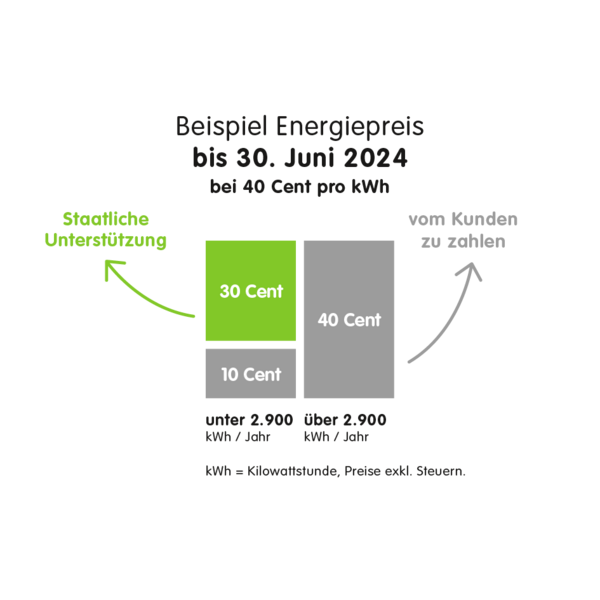 Beispiel Energiepreis
bis 30. Juni 2024
bei 40 Cent pro kWh

Staatliche Unterstützung

vom Kunden zu zahlen

30 Cent

10 Cent

40 Cent

unter 2.900
kWh / Jahr

über 2.900
kWh / Jahr

kWh = Kilowattstunde, Preise exkl. Steuern.